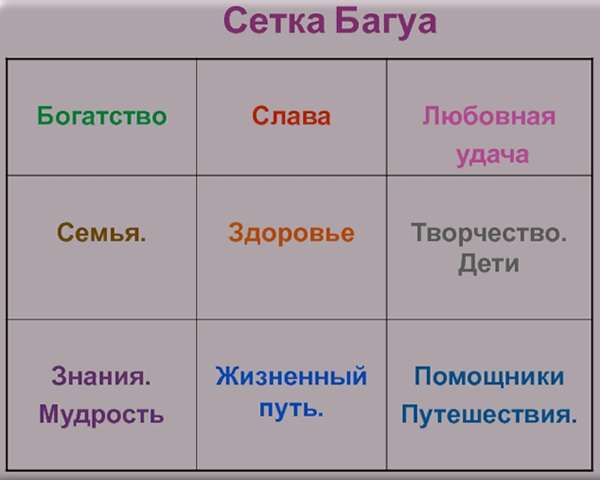 Сетка Багуа

| Богатство | Слава | Любовная удача |
|---|---|---|
| Семья. | Здоровье | Творчество. Дети |
| Знания. Мудрость | Жизненный путь. | Помощники Путешествия. |